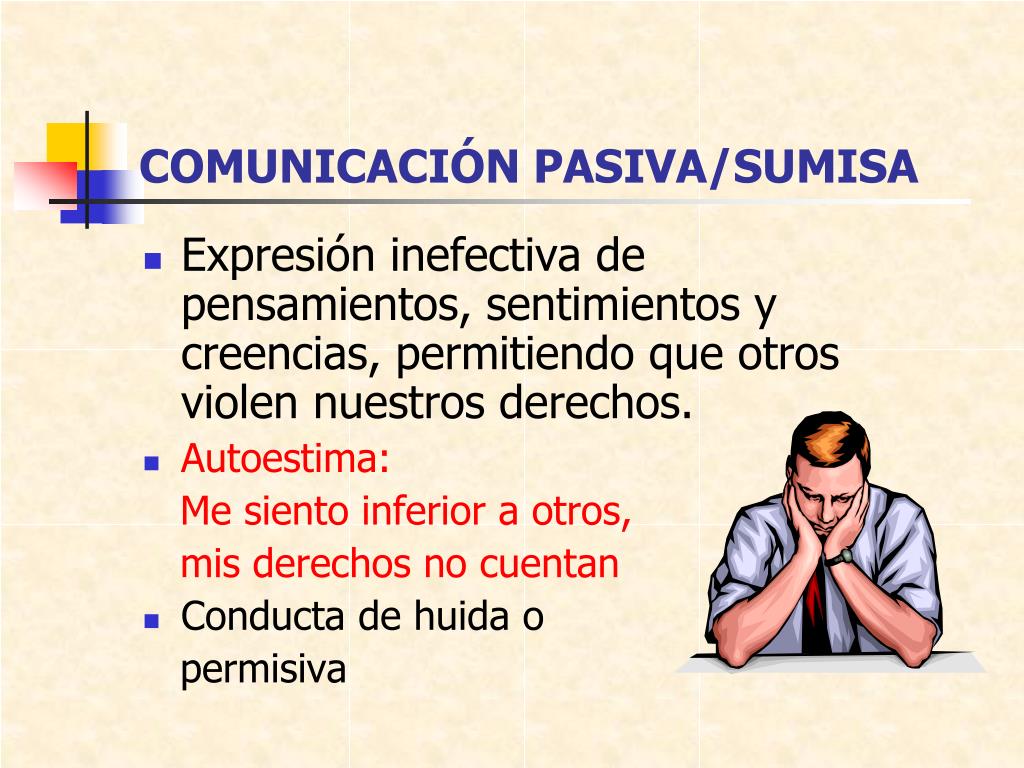 COMUNICACIÓN PASIVA/SUMISA

- Expresión inefectiva de pensamientos, sentimientos y creencias, permitiendo que otros violen nuestros derechos.
- Autoestima:
Me siento inferior a otros,
mis derechos no cuentan
- Conducta de huida o permisiva